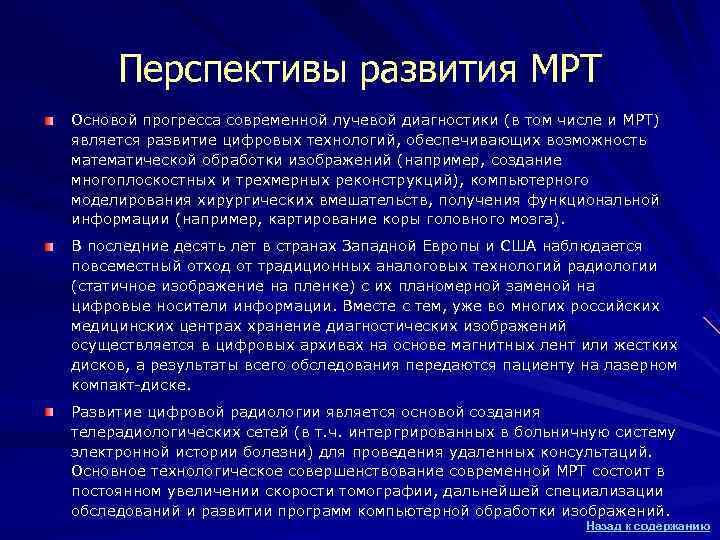 Перспективы развития МРТ

Основой прогресса современной лучевой диагностики (в том числе и МРТ) является развитие цифровых технологий, обеспечивающих возможность математической обработки изображений (например, создание многоплоскостных и трехмерных реконструкций), компьютерного моделирования хирургических вмешательств, получения функциональной информации (например, картирование коры головного мозга).

В последние десять лет в странах Западной Европы и США наблюдается повсеместный отход от традиционных аналоговых технологий радиологии (статичное изображение на пленке) с их планомерной заменой на цифровые носители информации. Вместе с тем, уже во многих российских медицинских центрах хранение диагностических изображений осуществляется в цифровых архивах на основе магнитных лент или жестких дисков, а результаты всего обследования передаются пациенту на лазерном компакт-диске.

Развитие цифровой радиологии является основой создания телерадиологических сетей (в т.ч. интергрированных в больничную систему электронной истории болезни) для проведения удаленных консультаций. Основное технологическое совершенствование современной МРТ состоит в постоянном увеличении скорости томографии, дальнейшей специализации обследований и развитии программ компьютерной обработки изображений.

Назад к содержанию